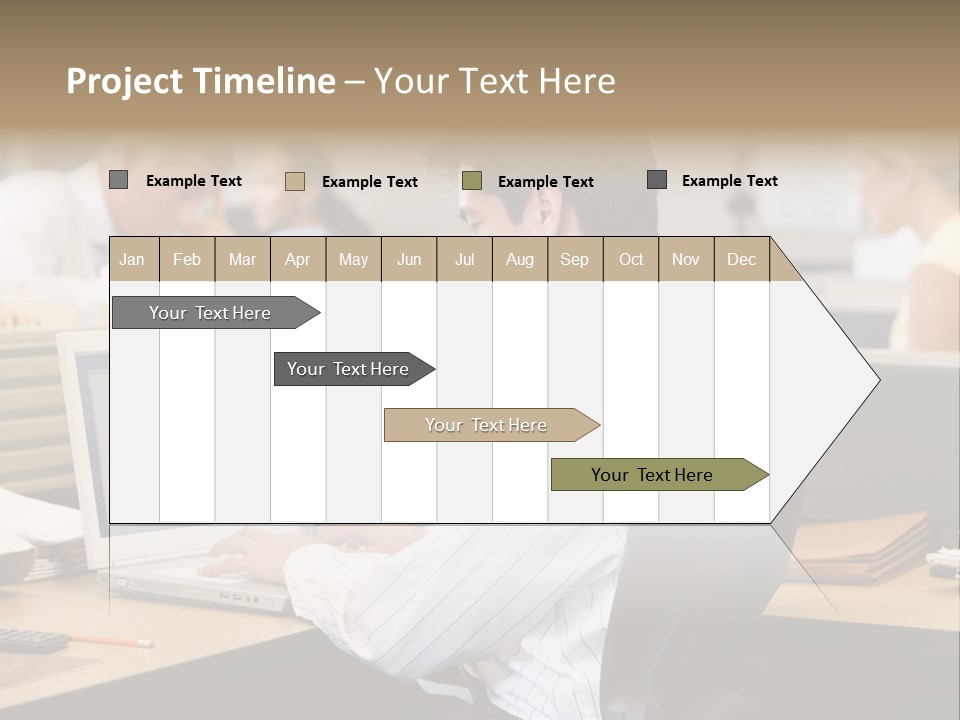 Project Timeline – Your Text Here

Example Text
Example Text
Example Text
Example Text

| Jan | Feb | Mar | Apr | May | Jun | Jul | Aug | Sep | Oct | Nov | Dec |
|---|---|---|---|---|---|---|---|---|---|---|---|

Your Text Here

Your Text Here

Your Text Here

Your Text Here